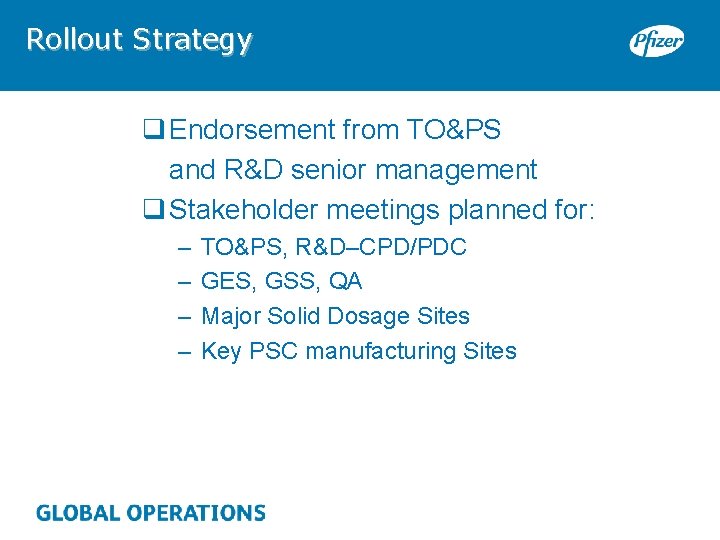 Rollout Strategy

Pfizer

❑ Endorsement from TO&PS and R&D senior management

❑ Stakeholder meetings planned for:

– TO&PS, R&D–CPD/PDC
– GES, GSS, QA
– Major Solid Dosage Sites
– Key PSC manufacturing Sites

GLOBAL OPERATIONS